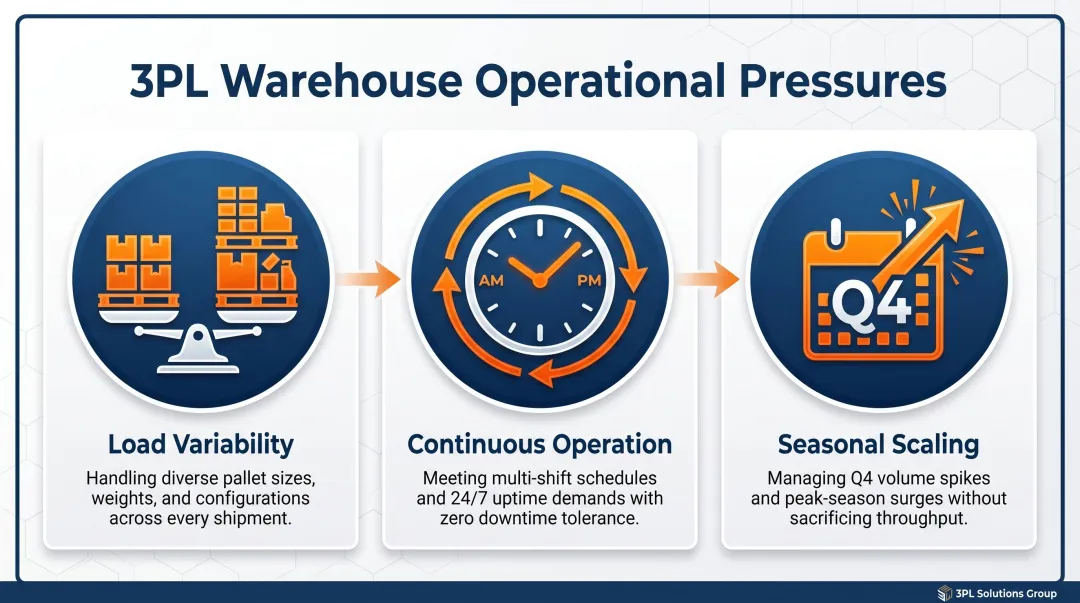 3PL Warehouse Operational Pressures

AM

PM

Q4

Load Variability

Handling diverse pallet sizes, weights, and configurations across every shipment.

Continuous Operation

Meeting multi-shift schedules and 24/7 uptime demands with zero downtime tolerance.

Seasonal Scaling

Managing Q4 volume spikes and peak-season surges without sacrificing throughput.

3PL Solutions Group